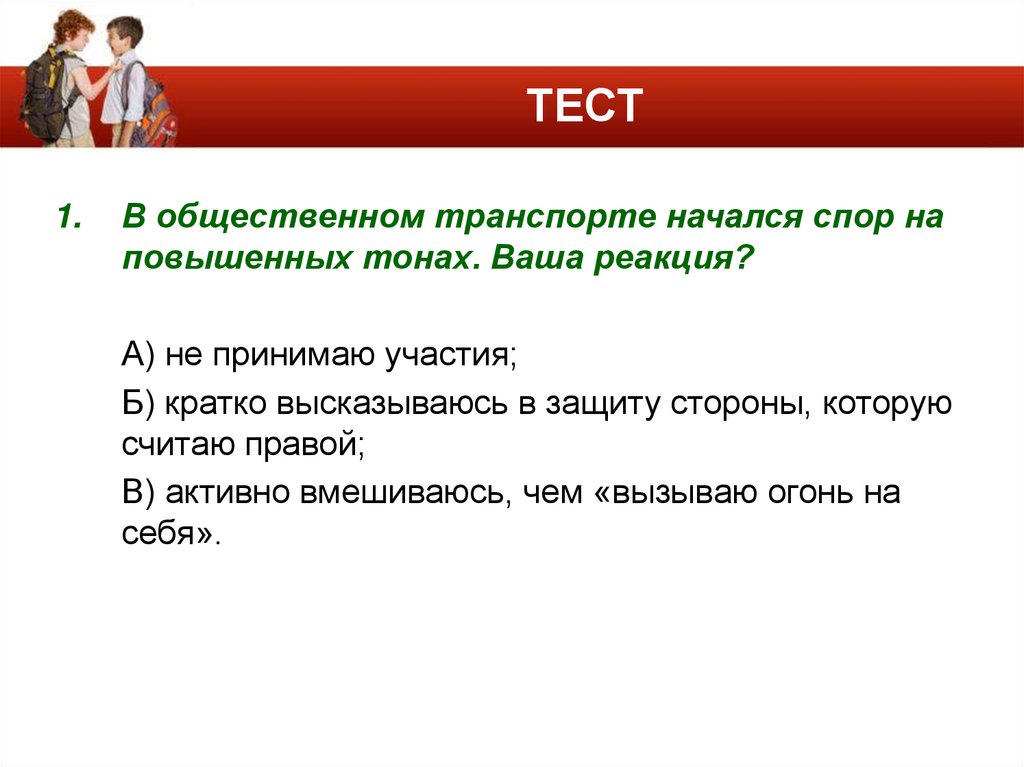 ТЕСТ

1. В общественном транспорте начался спор на повышенных тонах. Ваша реакция?

А) не принимаю участия;

Б) кратко высказываюсь в защиту стороны, которую считаю правой;

В) активно вмешиваюсь, чем «вызываю огонь на себя».